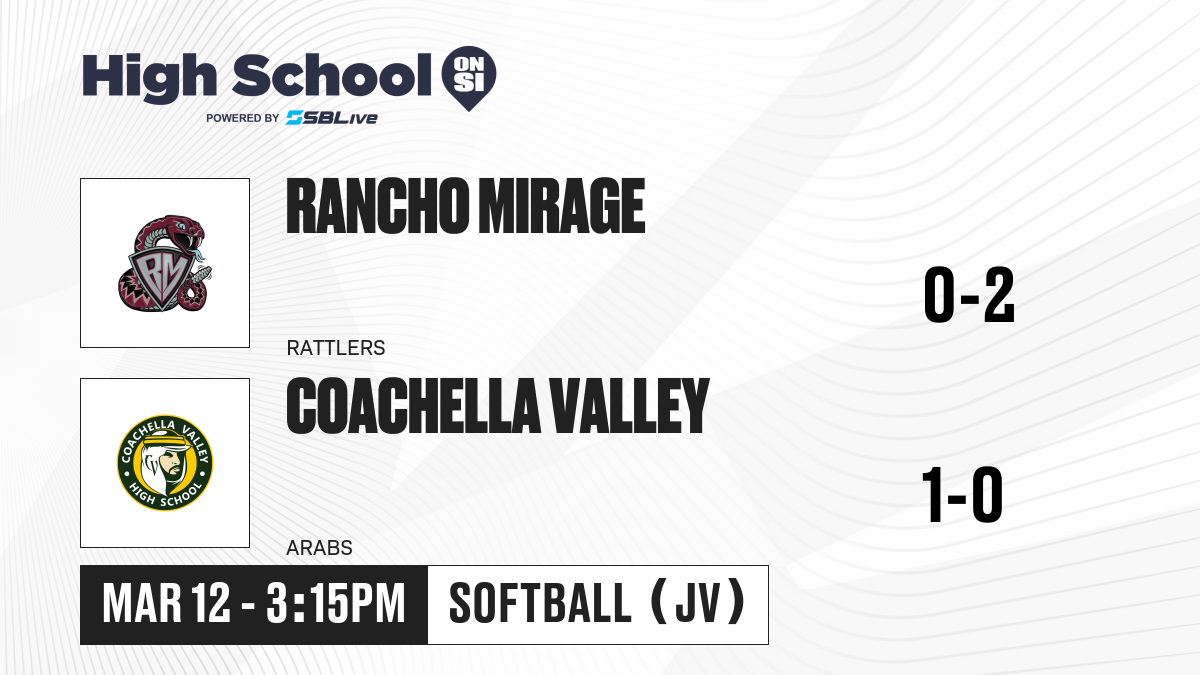 High School ON SI
POWERED BY SBLive

RM

RANCHO MIRAGE
RATTLERS

0-2

COACHELLA VALLEY HIGH SCHOOL

COACHELLA VALLEY
ARABS

1-0

MAR 12 - 3:15PM

SOFTBALL (JV)